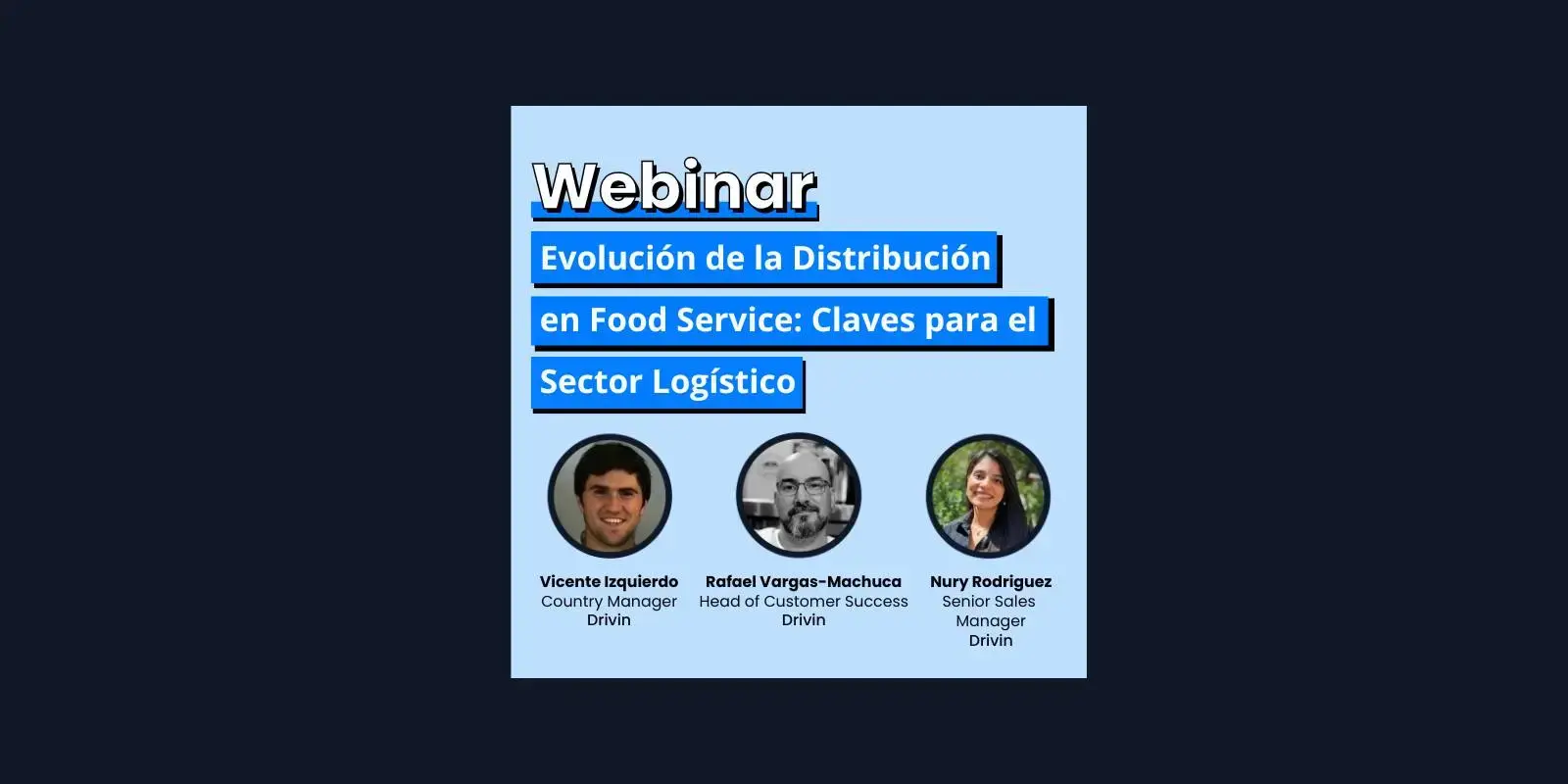 Webinar

Evolución de la Distribución en Food Service: Claves para el Sector Logístico

Vicente Izquierdo
Country Manager
Drivin

Rafael Vargas-Machuca
Head of Customer Success
Drivin

Nury Rodriguez
Senior Sales Manager
Drivin